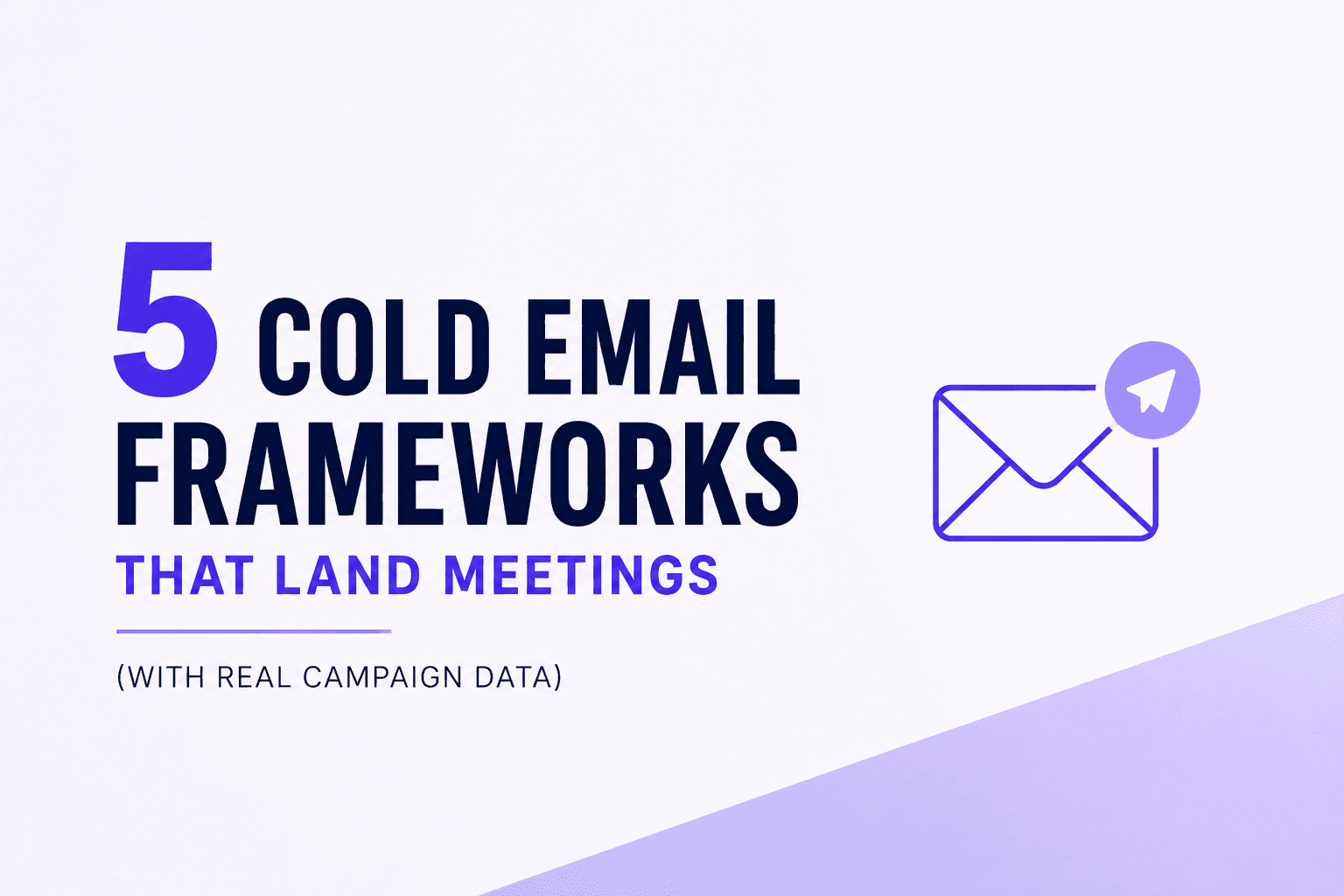 5 COLD EMAIL FRAMEWORKS
THAT LAND MEETINGS

(WITH REAL CAMPAIGN DATA)